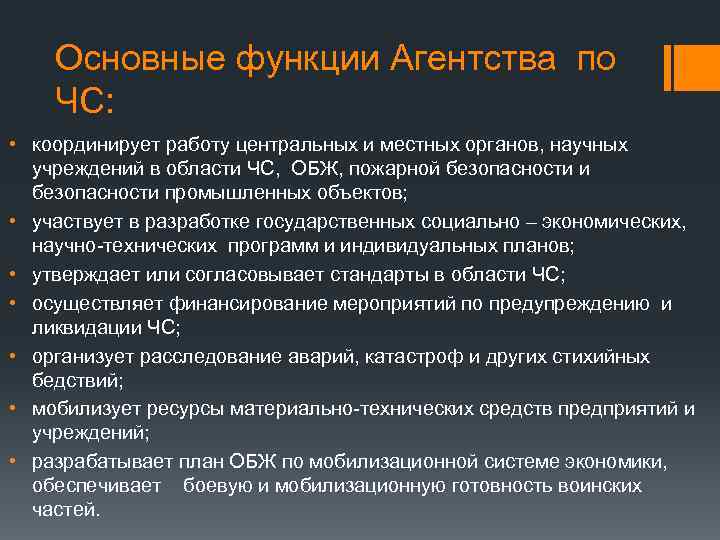 Основные функции Агентства по ЧС:

• координирует работу центральных и местных органов, научных учреждений в области ЧС, ОБЖ, пожарной безопасности и безопасности промышленных объектов;
• участвует в разработке государственных социально – экономических, научно-технических программ и индивидуальных планов;
• утверждает или согласовывает стандарты в области ЧС;
• осуществляет финансирование мероприятий по предупреждению и ликвидации ЧС;
• организует расследование аварий, катастроф и других стихийных бедствий;
• мобилизует ресурсы материально-технических средств предприятий и учреждений;
• разрабатывает план ОБЖ по мобилизационной системе экономики, обеспечивает боевую и мобилизационную готовность воинских частей.